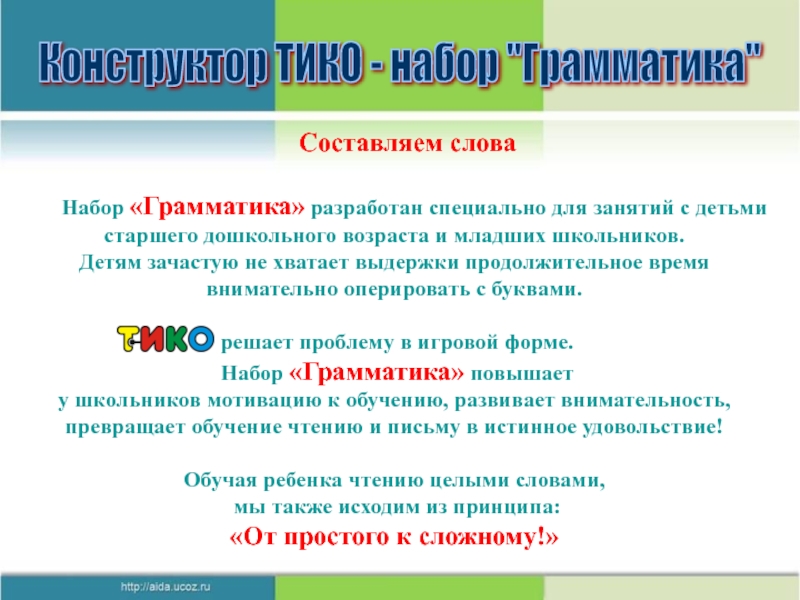 Конструктор ТИКО - набор "Грамматика"

Составляем слова

Набор «Грамматика» разработан специально для занятий с детьми старшего дошкольного возраста и младших школьников. Детям зачастую не хватает выдержки продолжительное время внимательно оперировать с буквами.

ТИКО решает проблему в игровой форме. Набор «Грамматика» повышает у школьников мотивацию к обучению, развивает внимательность, превращает обучение чтению и письму в истинное удовольствие!

Обучая ребенка чтению целыми словами, мы также исходим из принципа: «От простого к сложному!»

http://aida.ucoz.ru